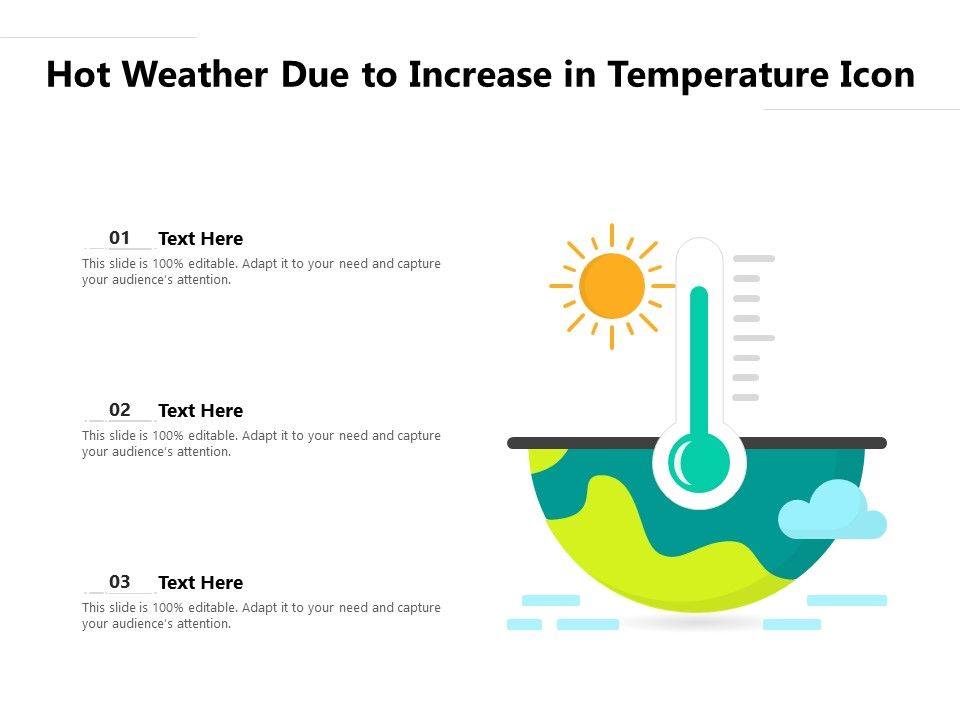 Hot Weather Due to Increase in Temperature Icon

01 Text Here
This slide is 100% editable. Adapt it to your need and capture your audience's attention.

02 Text Here
This slide is 100% editable. Adapt it to your need and capture your audience's attention.

03 Text Here
This slide is 100% editable. Adapt it to your need and capture your audience's attention.